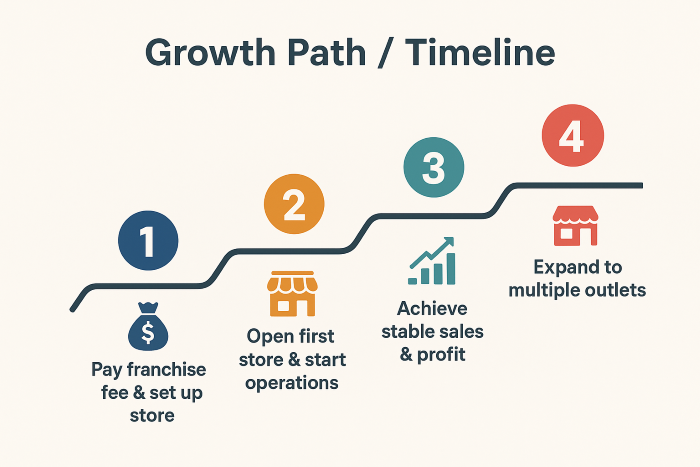 Growth Path / Timeline

1

$

Pay franchise fee & set up store

2

Open first store & start operations

3

Achieve stable sales & profit

4

Expand to multiple outlets